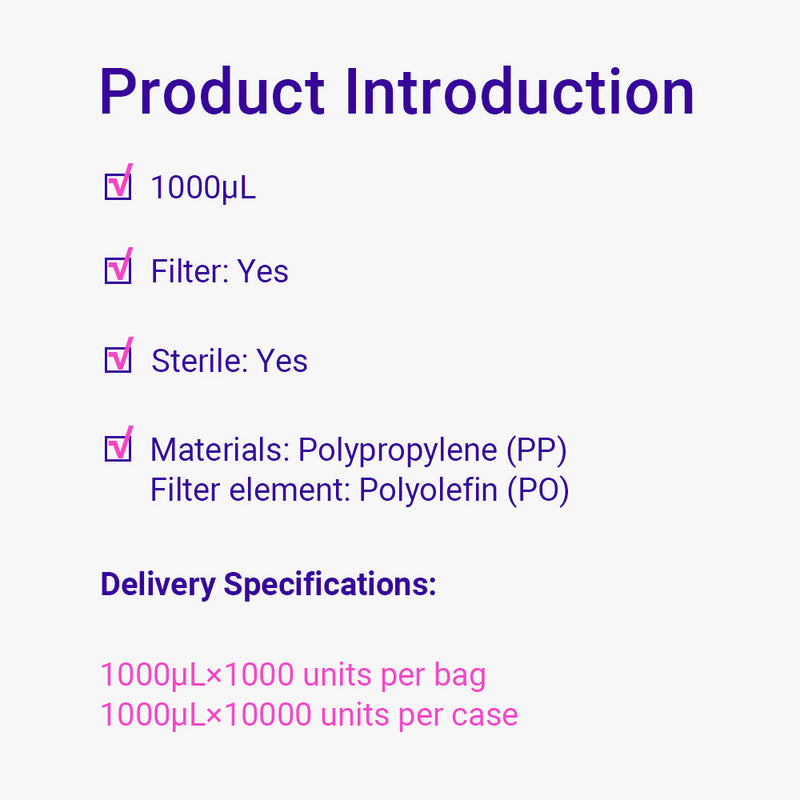 Product Introduction

1000μL

Filter: Yes

Sterile: Yes

Materials: Polypropylene (PP)
Filter element: Polyolefin (PO)

Delivery Specifications:

1000μL×1000 units per bag
1000μL×10000 units per case